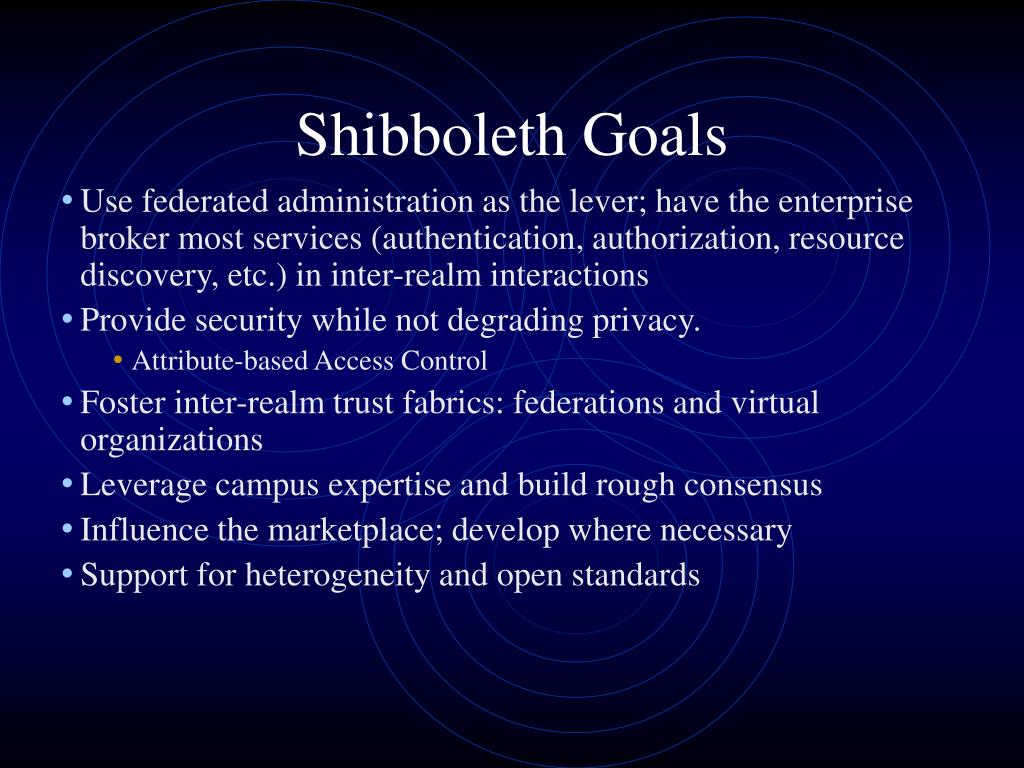 Shibboleth Goals

• Use federated administration as the lever; have the enterprise broker most services (authentication, authorization, resource discovery, etc.) in inter-realm interactions
• Provide security while not degrading privacy.
• Attribute-based Access Control
• Foster inter-realm trust fabrics: federations and virtual organizations
• Leverage campus expertise and build rough consensus
• Influence the marketplace; develop where necessary
• Support for heterogeneity and open standards